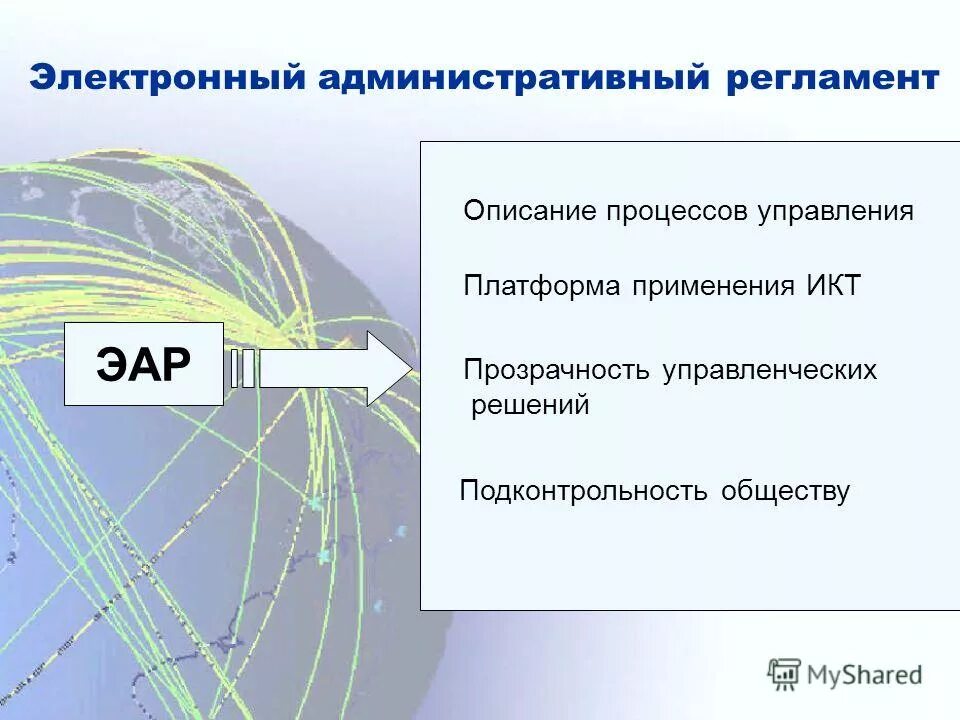 Электронный административный регламент

ЭАР

Описание процессов управления

Платформа применения ИКТ

Прозрачность управленческих решений

Подконтрольность обществу

MyShared